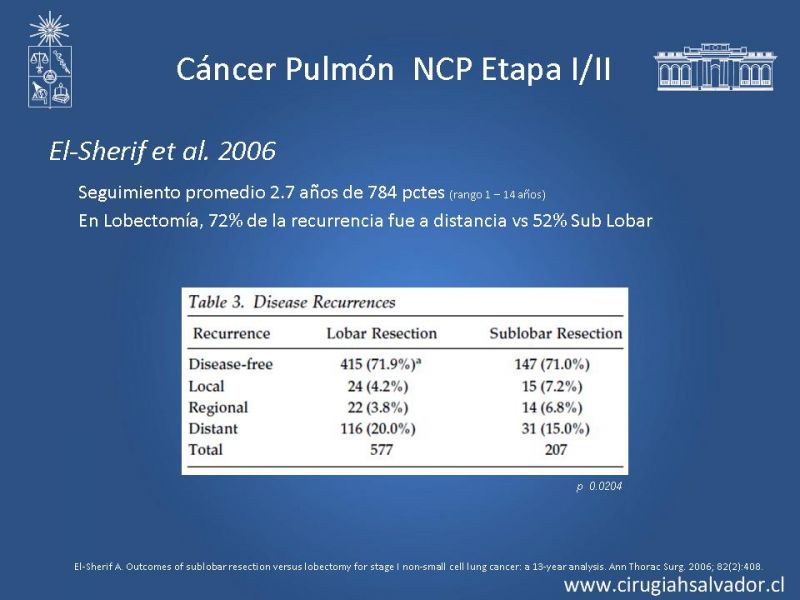 Cáncer Pulmón NCP Etapa I/II

El-Sherif et al. 2006

Seguimiento promedio 2.7 años de 784 pctes (rango 1 – 14 años)

En Lobectomía, 72% de la recurrencia fue a distancia vs 52% Sub Lobar

Table 3. Disease Recurrences

| Recurrence | Lobar Resection | Sublobar Resection |
|---|---|---|
| Disease-free | 415 (71.9%)$^a$ | 147 (71.0%) |
| Local | 24 (4.2%) | 15 (7.2%) |
| Regional | 22 (3.8%) | 14 (6.8%) |
| Distant | 116 (20.0%) | 31 (15.0%) |
| Total | 577 | 207 |

p 0.0204

El-Sherif A. Outcomes of sublobar resection versus lobectomy for stage I non-small cell lung cancer: a 13-year analysis. Ann Thorac Surg. 2006; 82(2):408.

www.cirugiahsalvador.cl